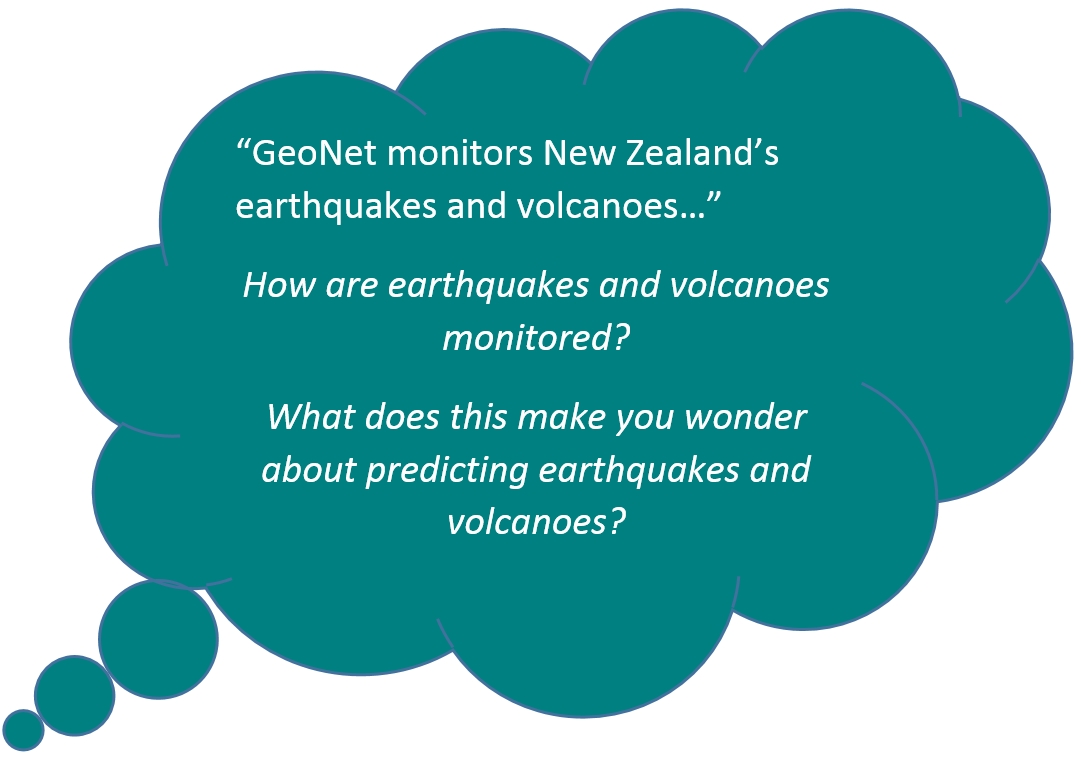 “GeoNet monitors New Zealand’s earthquakes and volcanoes…”

How are earthquakes and volcanoes monitored?

What does this make you wonder about predicting earthquakes and volcanoes?